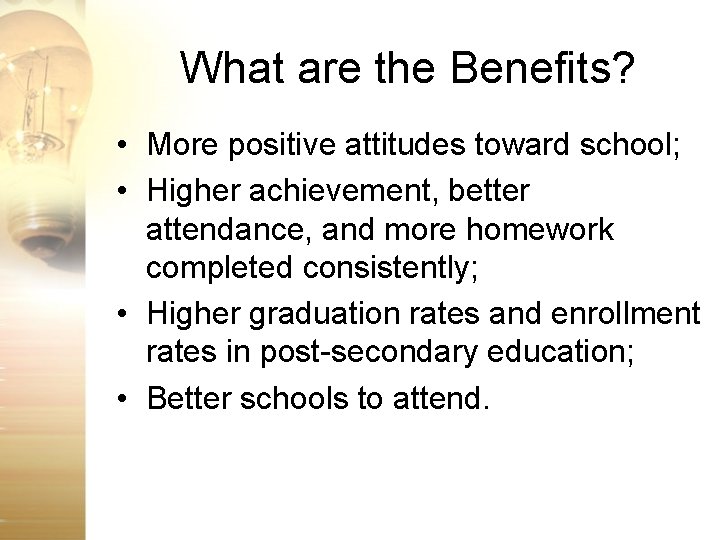 What are the Benefits?

• More positive attitudes toward school;
• Higher achievement, better attendance, and more homework completed consistently;
• Higher graduation rates and enrollment rates in post-secondary education;
• Better schools to attend.